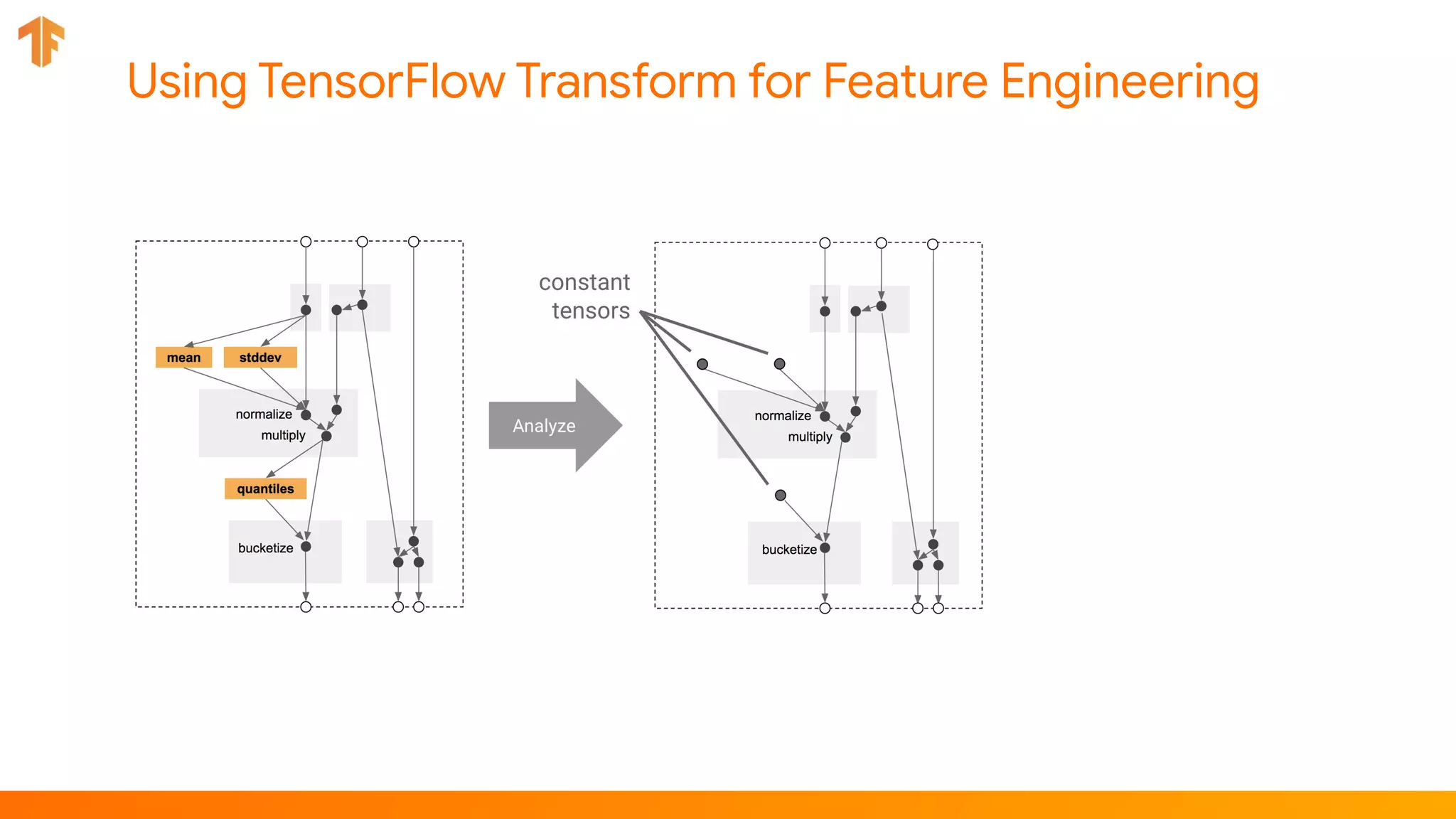 Using TensorFlow Transform for Feature Engineering

mean
stddev
normalize
multiply
quantiles
bucketize

Analyze

constant tensors

normalize
multiply
bucketize